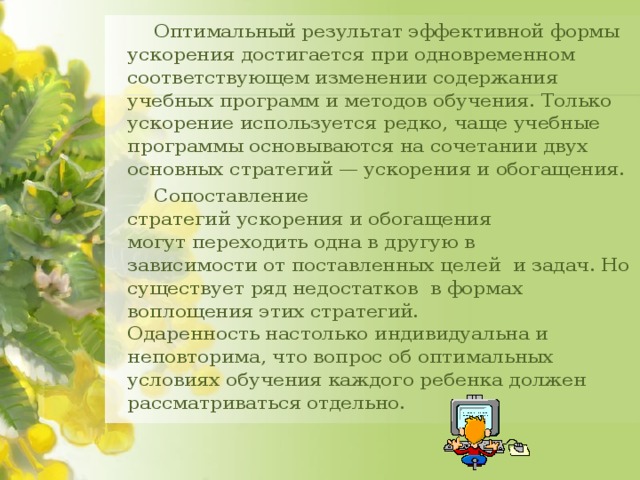 Оптимальный результат эффективной формы ускорения достигается при одновременном соответствующем изменении содержания учебных программ и методов обучения. Только ускорение используется редко, чаще учебные программы основываются на сочетании двух основных стратегий — ускорения и обогащения.

Сопоставление стратегий ускорения и обогащения могут переходить одна в другую в зависимости от поставленных целей и задач. Но существует ряд недостатков в формах воплощения этих стратегий. Одаренность настолько индивидуальна и неповторима, что вопрос об оптимальных условиях обучения каждого ребенка должен рассматриваться отдельно.